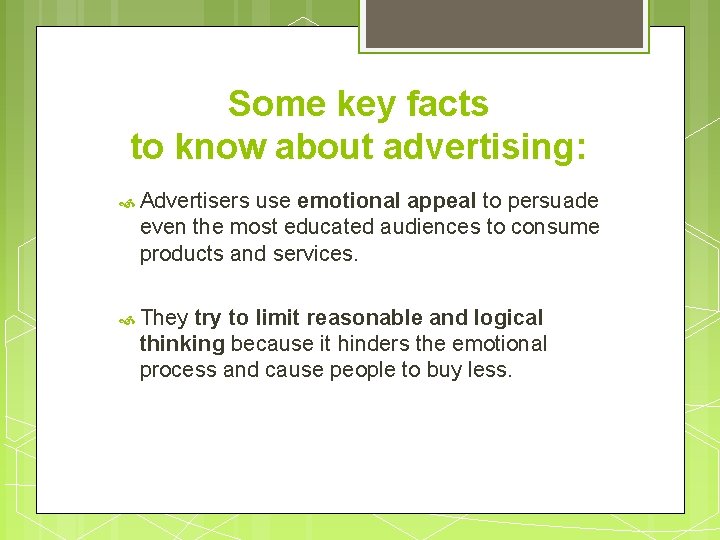 Some key facts
to know about advertising:

Advertisers use emotional appeal to persuade even the most educated audiences to consume products and services.

They try to limit reasonable and logical thinking because it hinders the emotional process and cause people to buy less.